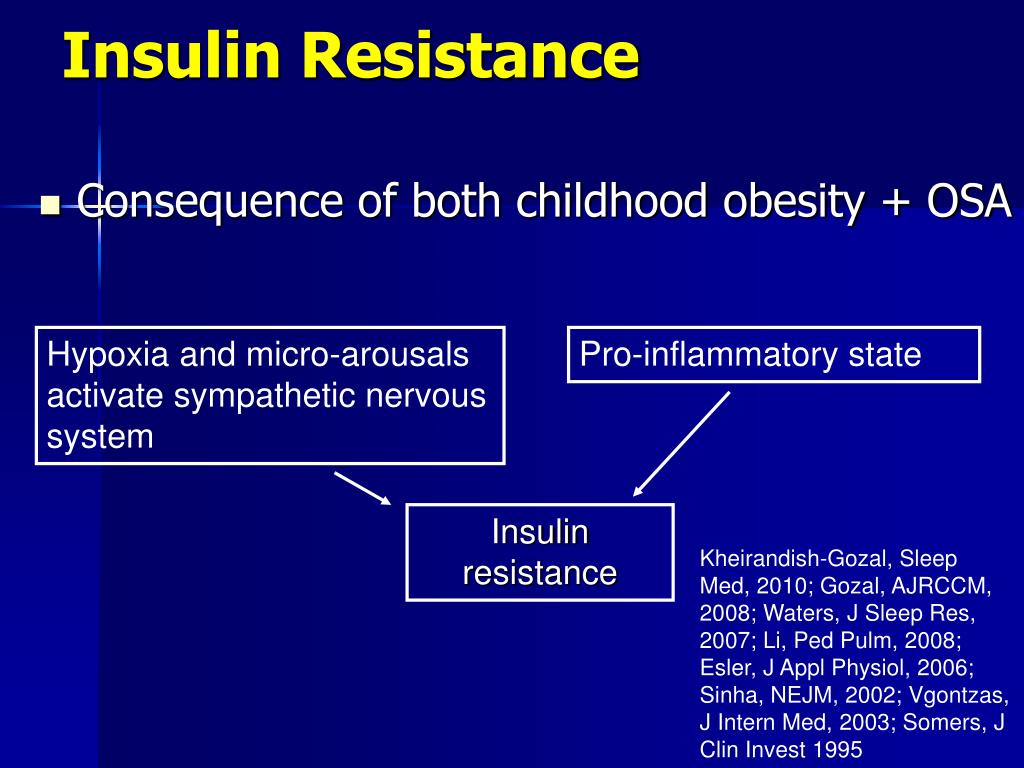 Insulin Resistance

Consequence of both childhood obesity + OSA

Hypoxia and micro-arousals activate sympathetic nervous system

Pro-inflammatory state

Insulin resistance

Kheirandish-Gozal, Sleep Med, 2010; Gozal, AJRCCM, 2008; Waters, J Sleep Res, 2007; Li, Ped Pulm, 2008; Esler, J Appl Physiol, 2006; Sinha, NEJM, 2002; Vgontzas, J Intern Med, 2003; Somers, J Clin Invest 1995